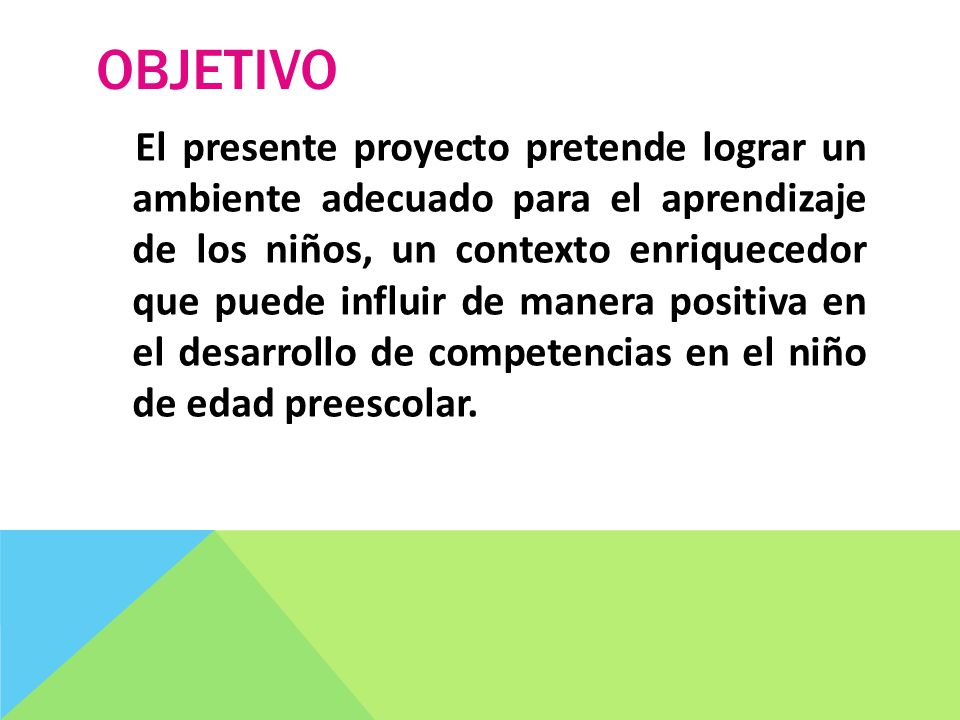 OBJETIVO

El presente proyecto pretende lograr un ambiente adecuado para el aprendizaje de los niños, un contexto enriquecedor que puede influir de manera positiva en el desarrollo de competencias en el niño de edad preescolar.